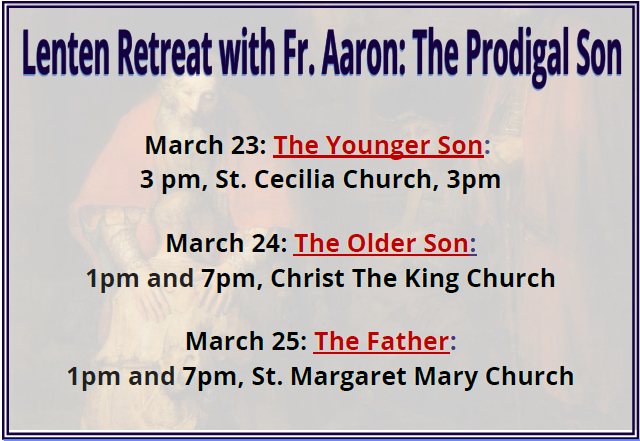 Lenten Retreat with Fr. Aaron: The Prodigal Son

March 23: The Younger Son:
3 pm, St. Cecilia Church, 3pm

March 24: The Older Son:
1pm and 7pm, Christ The King Church

March 25: The Father:
1pm and 7pm, St. Margaret Mary Church